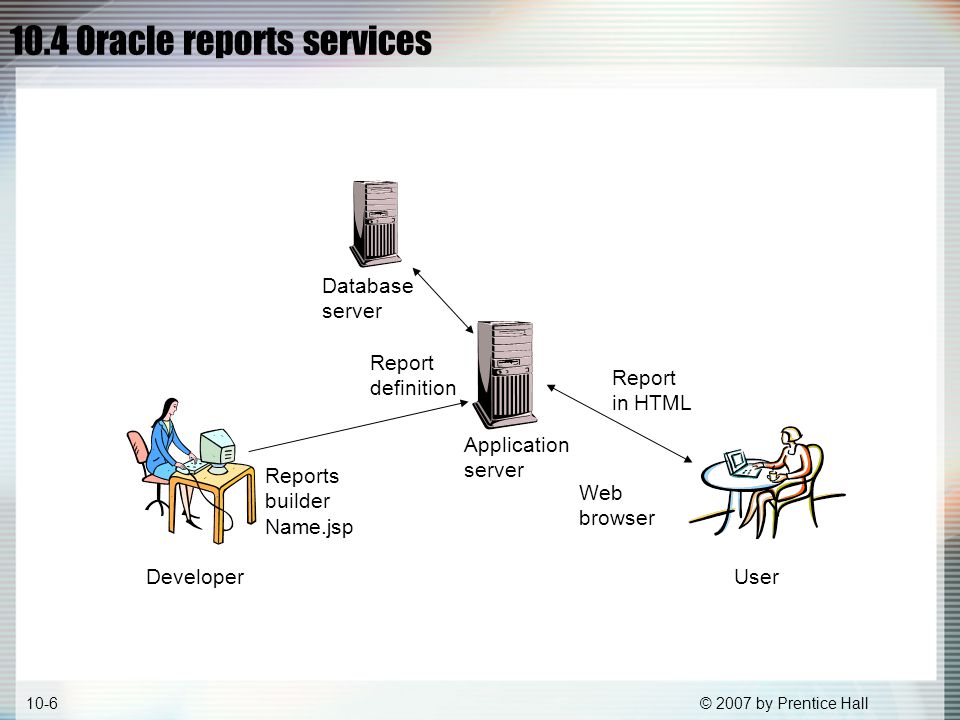 10.4 Oracle reports services

Database server

Report definition

Report in HTML

Application server

Reports builder Name.jsp

Web browser

Developer

User

10-6

© 2007 by Prentice Hall